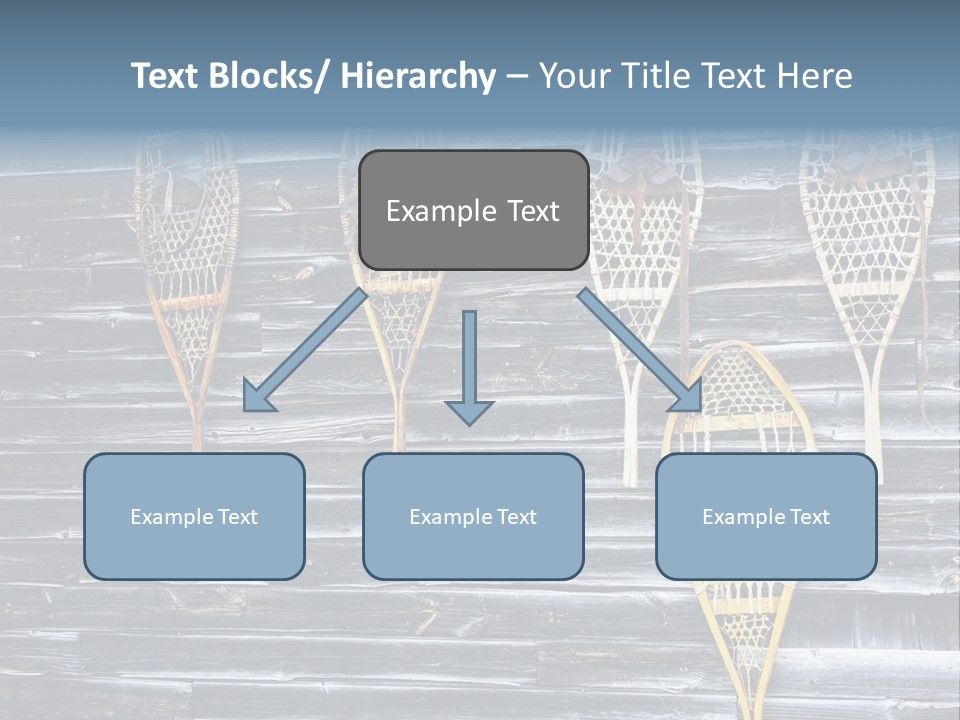 Text Blocks/ Hierarchy – Your Title Text Here

Example Text

Example Text

Example Text

Example Text